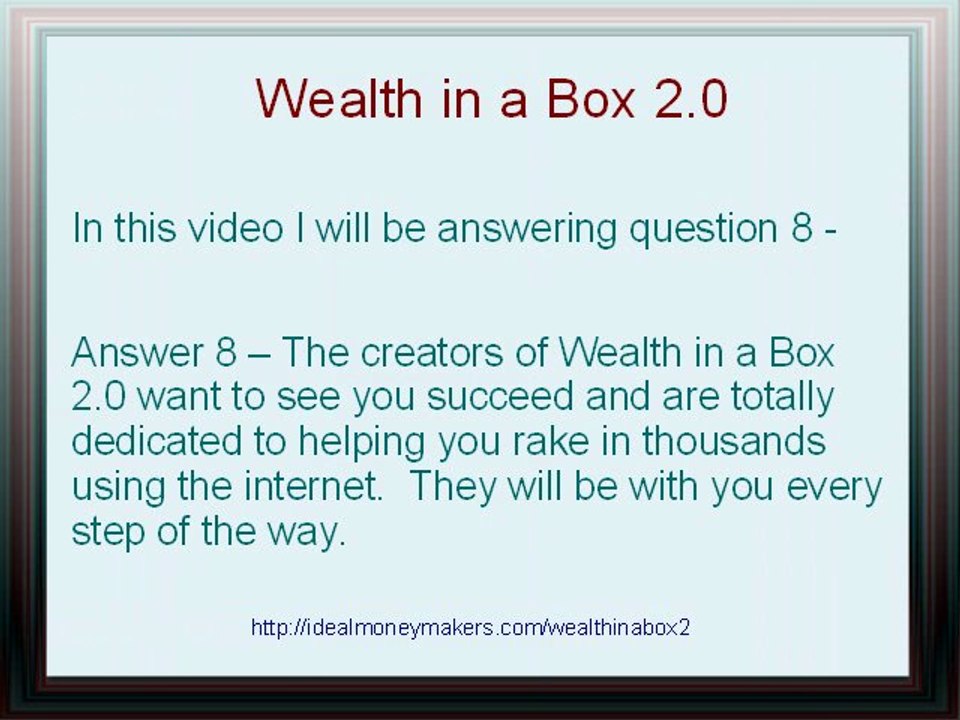 Wealth in a Box 2.0

In this video I will be answering question 8 -

Answer 8 – The creators of Wealth in a Box 2.0 want to see you succeed and are totally dedicated to helping you rake in thousands using the internet.  They will be with you every step of the way.

http://idealmoneymakers.com/wealthinabox2